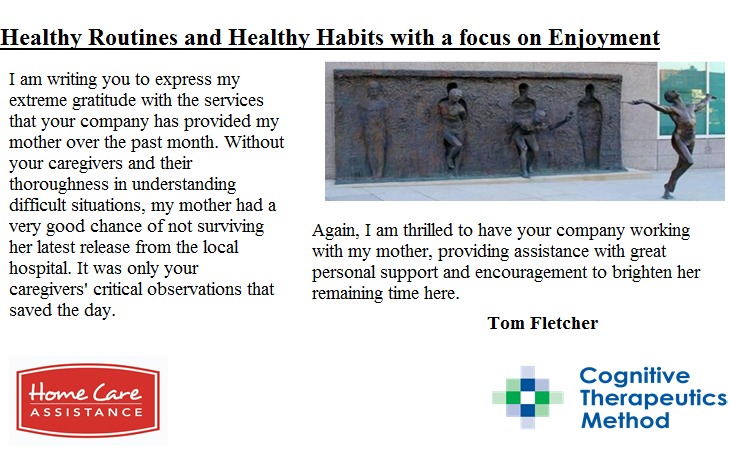 Healthy Routines and Healthy Habits with a focus on Enjoyment

I am writing you to express my extreme gratitude with the services that your company has provided my mother over the past month. Without your caregivers and their thoroughness in understanding difficult situations, my mother had a very good chance of not surviving her latest release from the local hospital. It was only your caregivers' critical observations that saved the day.

Again, I am thrilled to have your company working with my mother, providing assistance with great personal support and encouragement to brighten her remaining time here.

Tom Fletcher

Home Care ASSISTANCE

Cognitive Therapeutics Method